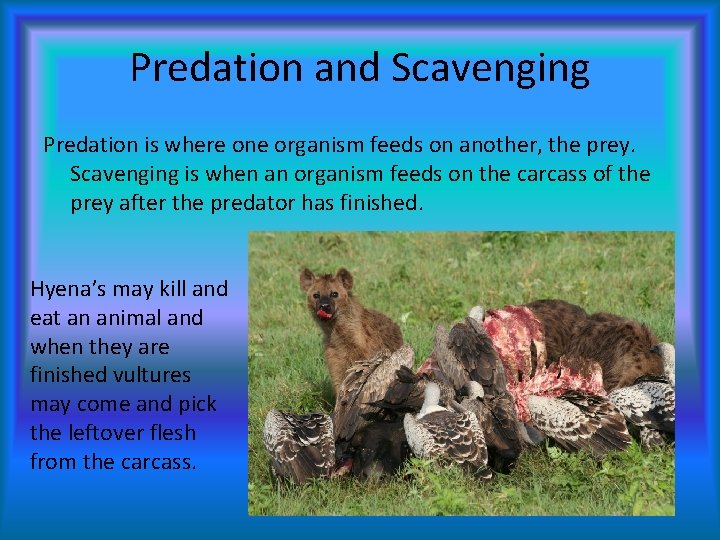 Predation and Scavenging

Predation is where one organism feeds on another, the prey. Scavenging is when an organism feeds on the carcass of the prey after the predator has finished.

Hyena's may kill and eat an animal and when they are finished vultures may come and pick the leftover flesh from the carcass.